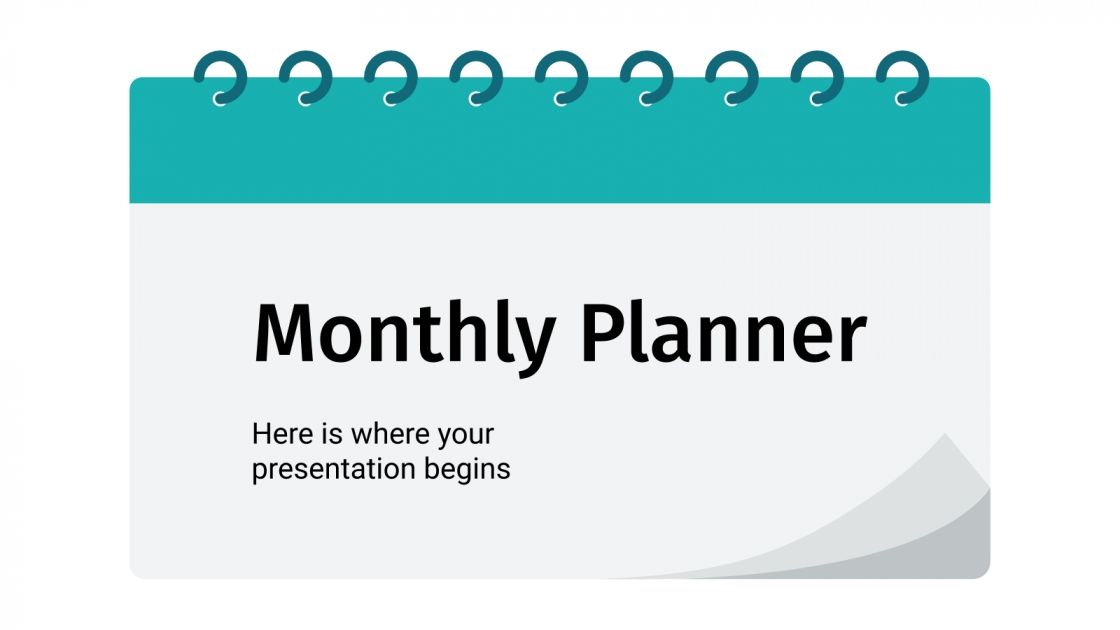 Monthly Planner

Here is where your presentation begins